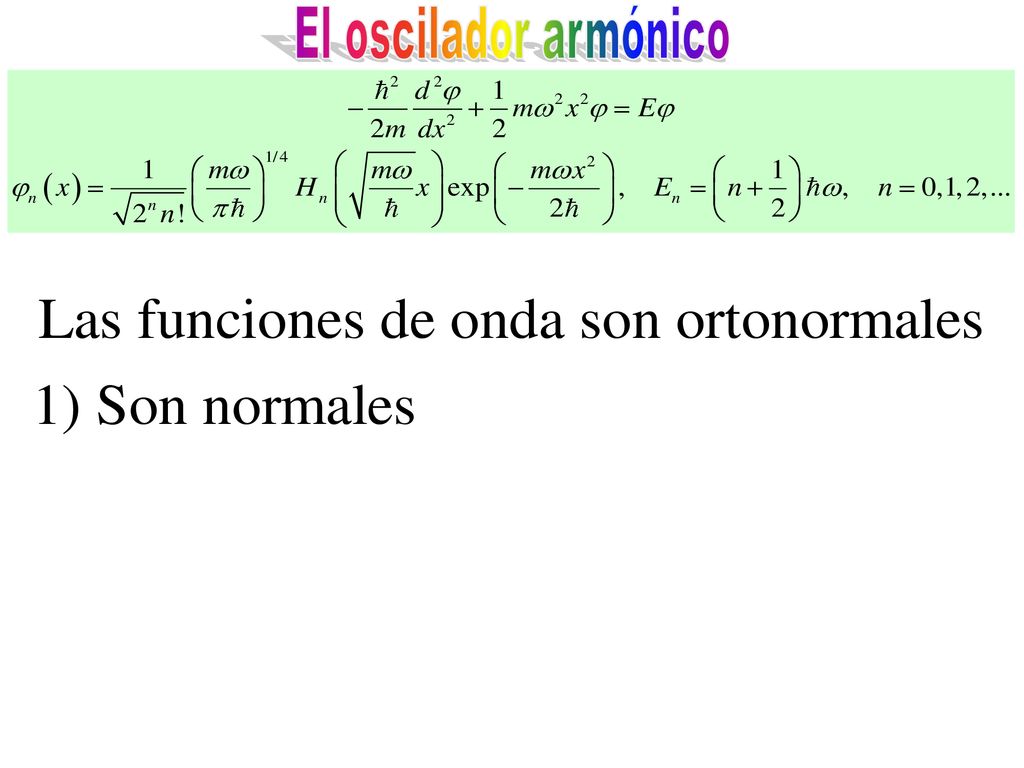 El oscilador armónico

$-\frac{\hbar^2}{2m}\frac{d^2\varphi}{dx^2}+\frac{1}{2}m\omega^2x^2\varphi=E\varphi$

$\varphi_n(x)=\frac{1}{\sqrt{2^n n!}}\left(\frac{m\omega}{\pi\hbar}\right)^{1/4}H_n\left(\sqrt{\frac{m\omega}{\hbar}}x\right)\exp\left(-\frac{m\omega x^2}{2\hbar}\right),\quad E_n=\left(n+\frac{1}{2}\right)\hbar\omega,\quad n=0,1,2,...$

Las funciones de onda son ortonormales

1) Son normales